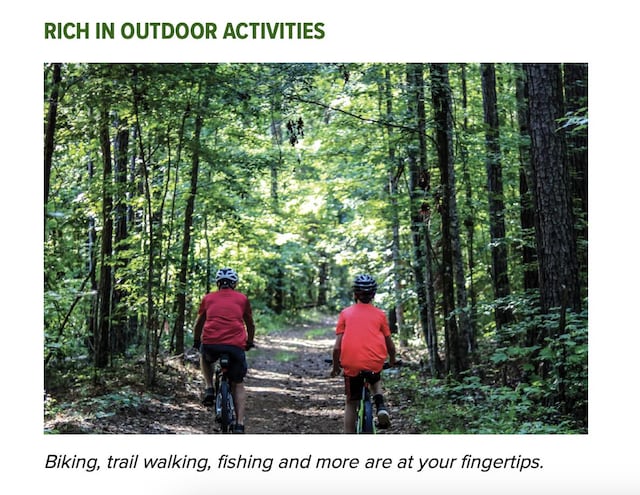 RICH IN OUTDOOR ACTIVITIES

Biking, trail walking, fishing and more are at your fingertips.